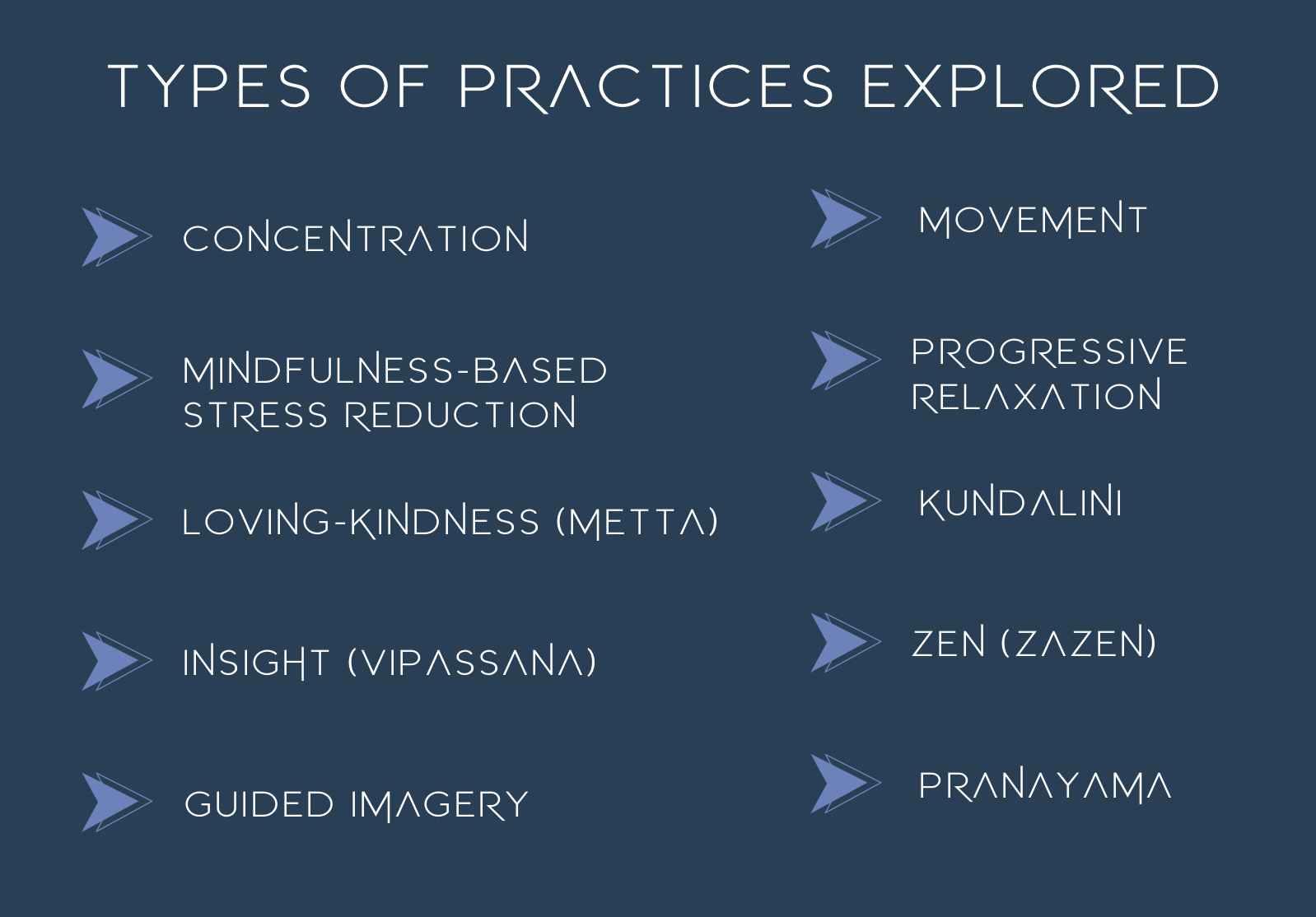 TYPES OF PRACTICES EXPLORED

CONCENTRATION

MINDFULNESS-BASED STRESS REDUCTION

LOVING-KINDNESS (METTA)

INSIGHT (VIPASSANA)

GUIDED IMAGERY

MOVEMENT

PROGRESSIVE RELAXATION

KUNDALINI

ZEN (ZAZEN)

PRANAYAMA